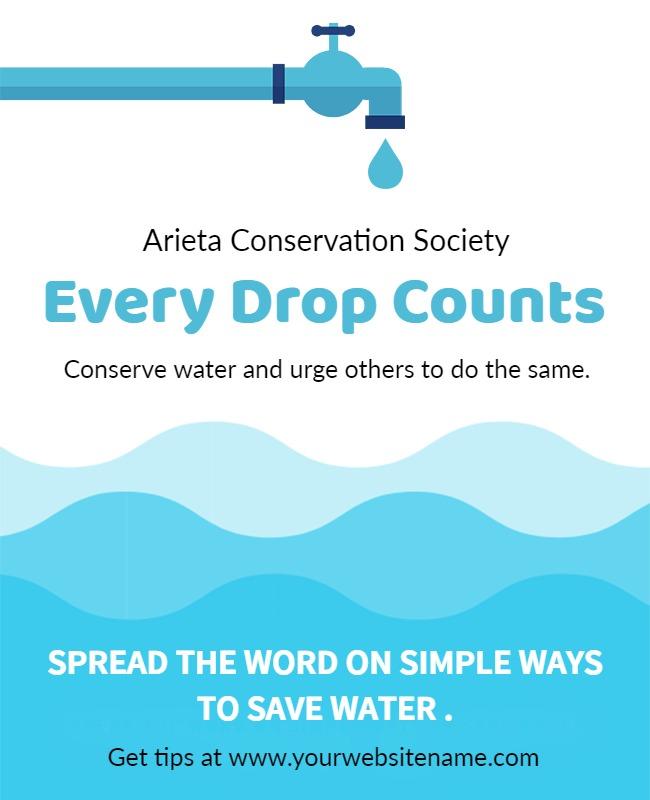 Arieta Conservation Society

Every Drop Counts

Conserve water and urge others to do the same.

SPREAD THE WORD ON SIMPLE WAYS TO SAVE WATER .

Get tips at www.yourwebsitename.com